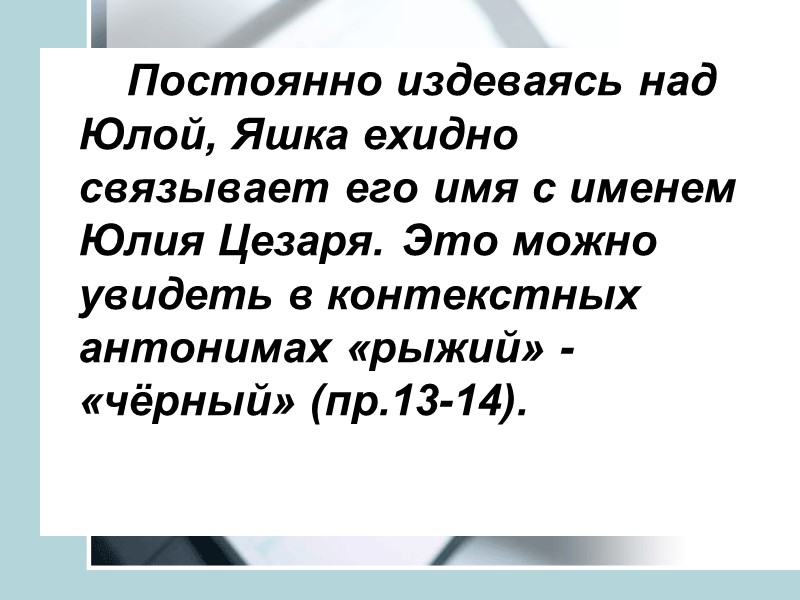 Постоянно издеваясь над Юлой, Яшка ехидно связывает его имя с именем Юлия Цезаря. Это можно увидеть в контекстных антонимах «рыжий» - «чёрный» (пр.13-14).